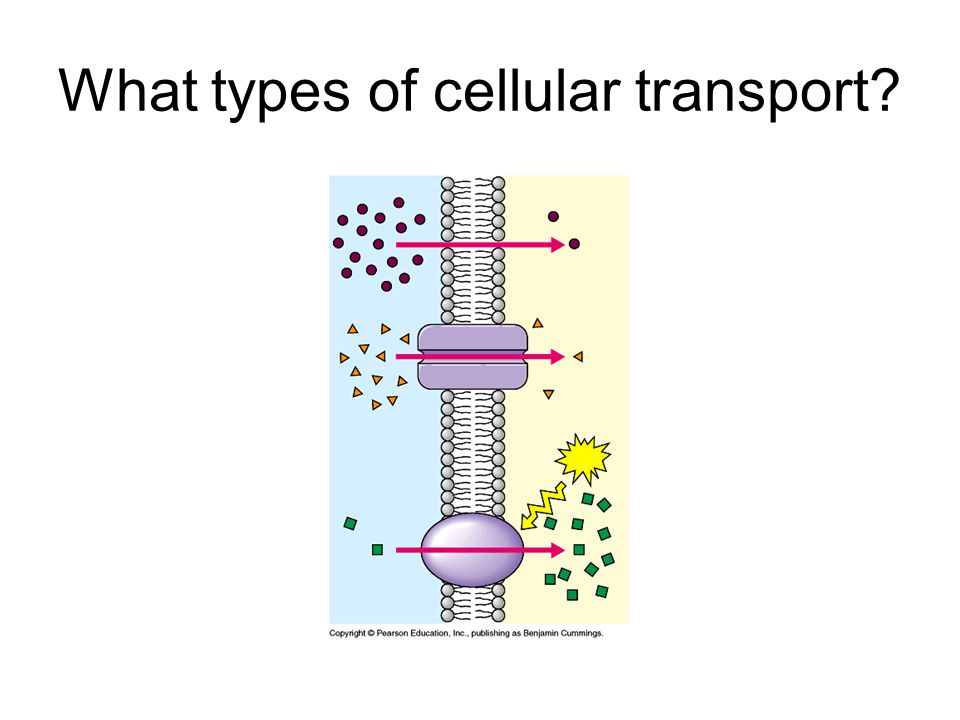 What types of cellular transport?

Copyright © Pearson Education, Inc., publishing as Benjamin Cummings.